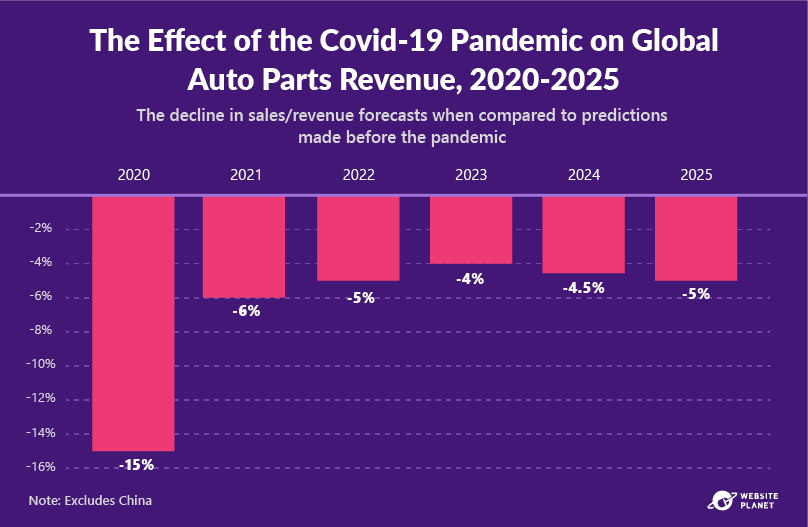 The Effect of the Covid-19 Pandemic on Global Auto Parts Revenue, 2020-2025

The decline in sales/revenue forecasts when compared to predictions made before the pandemic

2020 2021 2022 2023 2024 2025

-2%
-4%
-6%
-8%
-10%
-12%
-14%
-16%

-15%
-6%
-5%
-4%
-4.5%
-5%

Note: Excludes China

WEBSITE PLANET